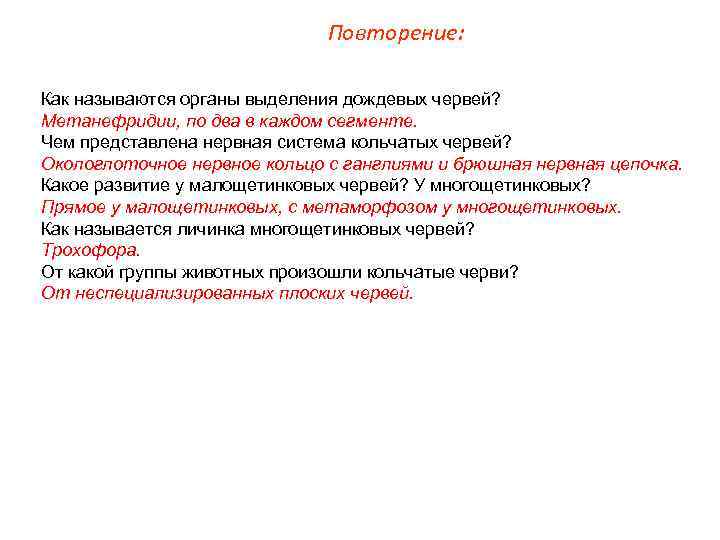 Повторение:

Как называются органы выделения дождевых червей?
Метанефридии, по два в каждом сегменте.
Чем представлена нервная система кольчатых червей?
Окологлоточное нервное кольцо с ганглиями и брюшная нервная цепочка.
Какое развитие у малощетинковых червей? У многощетинковых?
Прямое у малощетинковых, с метаморфозом у многощетинковых.
Как называется личинка многощетинковых червей?
Трохофора.
От какой группы животных произошли кольчатые черви?
От неспециализированных плоских червей.